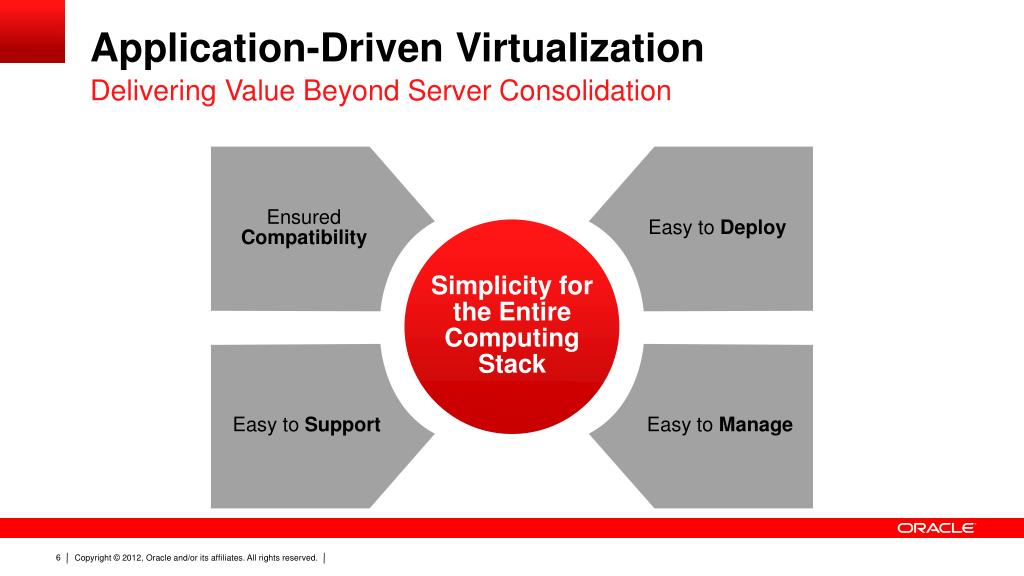 Application-Driven Virtualization
Delivering Value Beyond Server Consolidation

Ensured Compatibility

Easy to Deploy

Simplicity for the Entire Computing Stack

Easy to Support

Easy to Manage

ORACLE

6 | Copyright © 2012, Oracle and/or its affiliates. All rights reserved. |